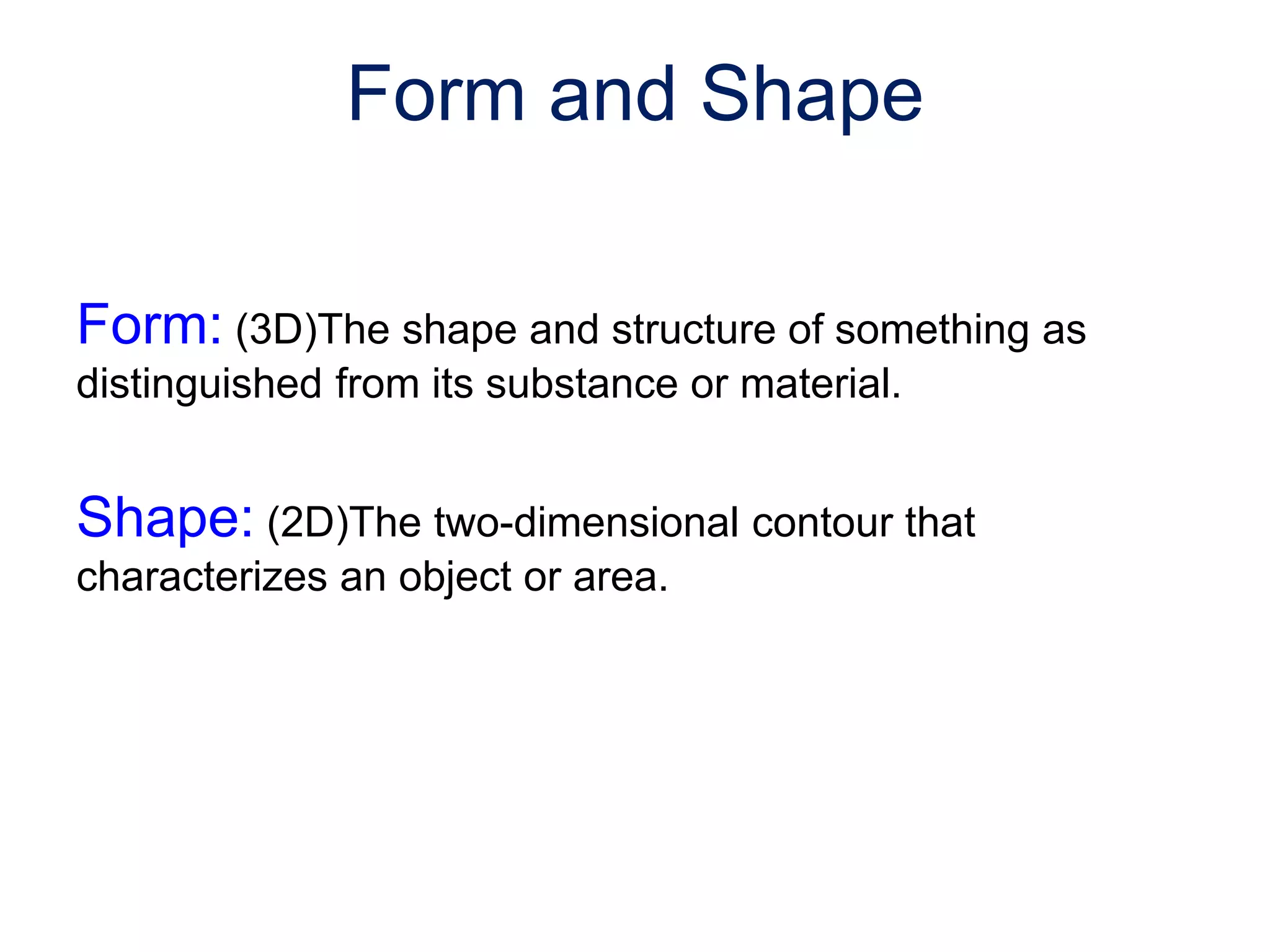 Form and Shape

Form: (3D)The shape and structure of something as distinguished from its substance or material.

Shape: (2D)The two-dimensional contour that characterizes an object or area.